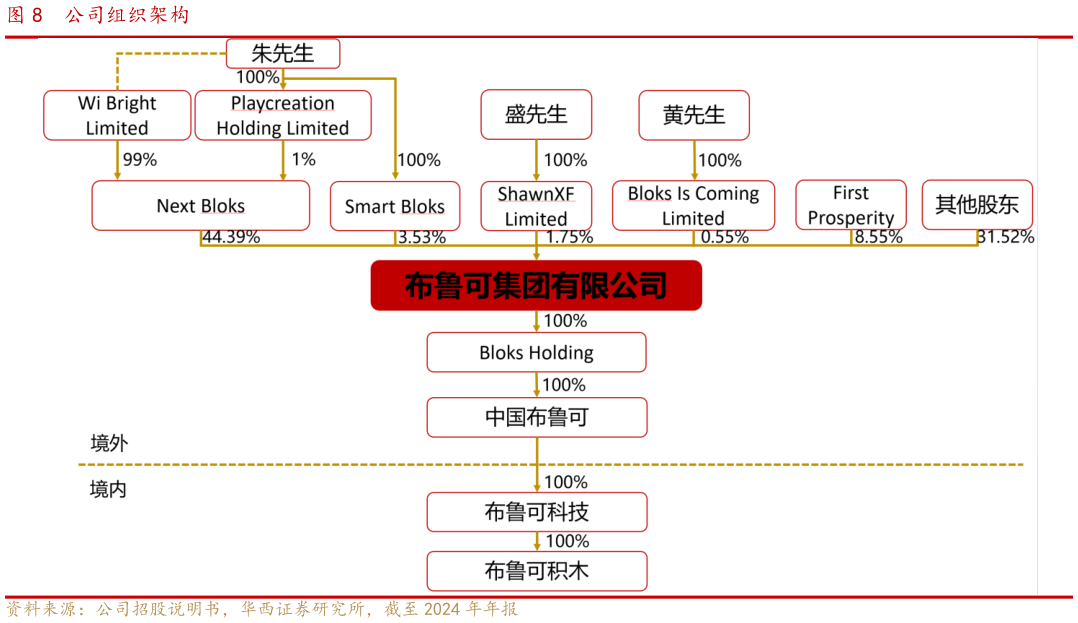 图 8　公司组织架构

朱先生

100%

Wi Bright Limited

Playcreation Holding Limited

盛先生

黄先生

99%

1%

100%

100%

100%

Next Bloks

Smart Bloks

ShawnXF Limited

Bloks Is Coming Limited

First Prosperity

其他股东

44.39%

3.53%

1.75%

0.55%

8.55%

31.52%

布鲁可集团有限公司

100%

Bloks Holding

100%

中国布鲁可

境外

境内

100%

布鲁可科技

100%

布鲁可积木

资料来源：公司招股说明书，华西证券研究所，截至 2024 年年报